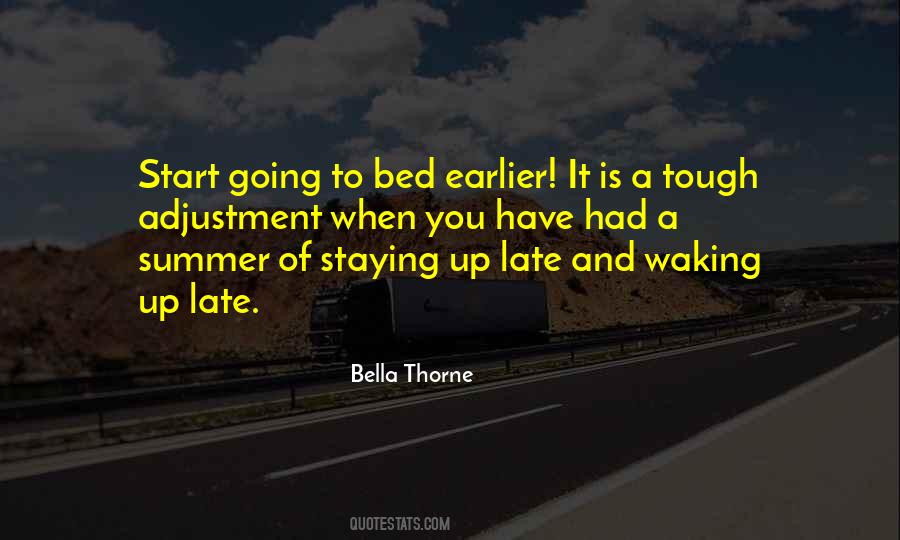 Start going to bed earlier! It is a tough adjustment when you have had a summer of staying up late and waking up late.

Bella Thorne

QUOTESTATS.COM